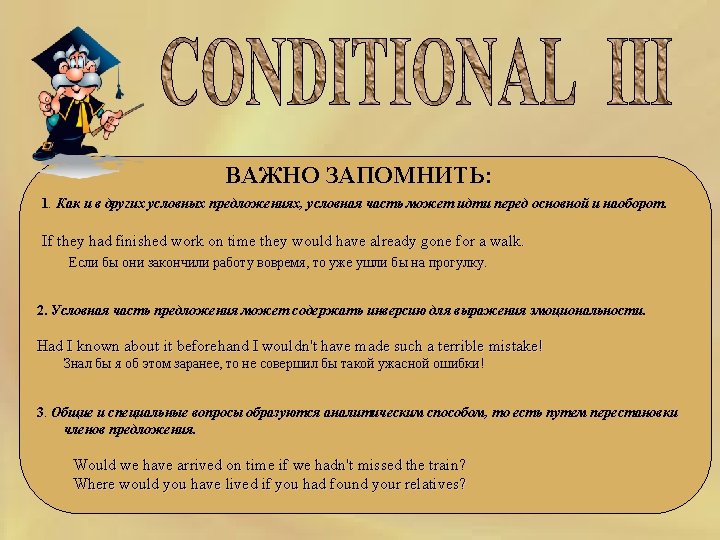 CONDITIONAL III

ВАЖНО ЗАПОМНИТЬ:

1. Как и в других условных предложениях, условная часть может идти перед основной и наоборот.

If they had finished work on time they would have already gone for a walk.
Если бы они закончили работу вовремя, то уже ушли бы на прогулку.

2. Условная часть предложения может содержать инверсию для выражения эмоциональности.

Had I known about it beforehand I wouldn't have made such a terrible mistake!
Знал бы я об этом заранее, то не совершил бы такой ужасной ошибки!

3. Общие и специальные вопросы образуются аналитическим способом, то есть путем перестановки членов предложения.

Would we have arrived on time if we hadn't missed the train?
Where would you have lived if you had found your relatives?